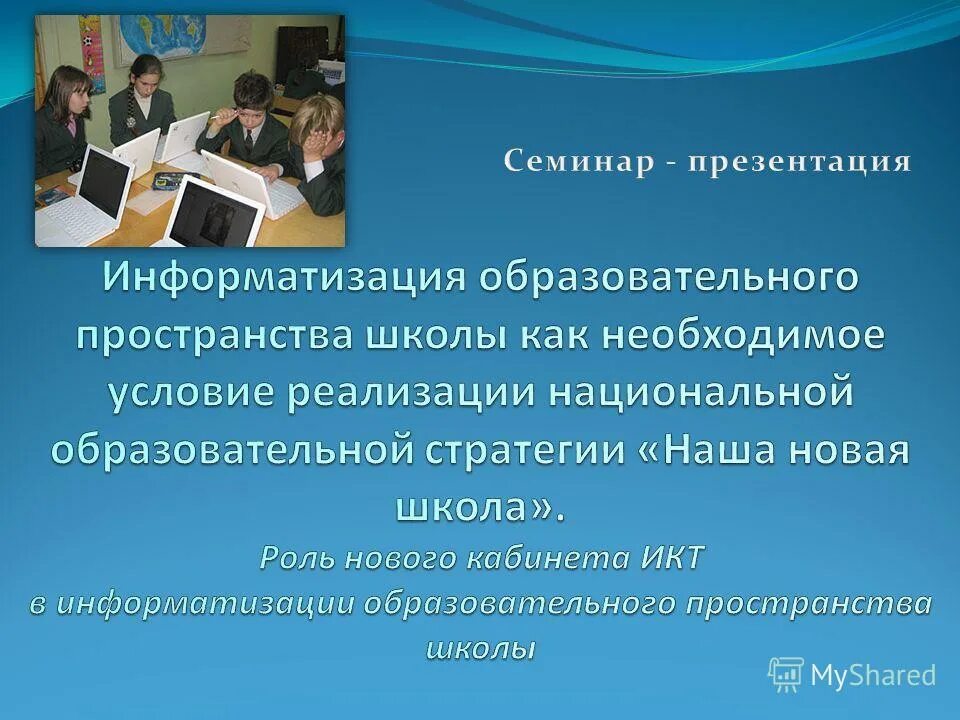 Семинар - презентация

Информатизация образовательного пространства школы как необходимое условие реализации национальной образовательной стратегии «Наша новая школа».

Роль нового кабинета ИКТ в информатизации образовательного пространства школы

MyShared